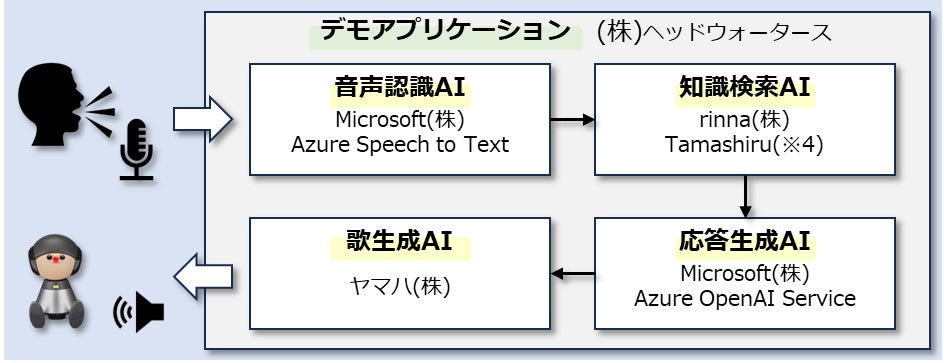 デモアプリケーション　(株)ヘッドウォータース

音声認識AI
Microsoft(株)
Azure Speech to Text

知識検索AI
rinna(株)
Tamashiru(※4)

応答生成AI
Microsoft(株)
Azure OpenAI Service

歌生成AI
ヤマハ(株)